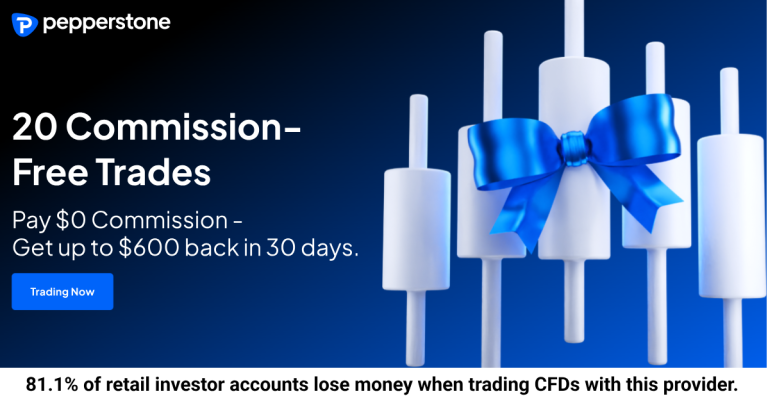 pepperstone

20 Commission-Free Trades

Pay \$0 Commission - Get up to \$600 back in 30 days.

Trading Now

81.1% of retail investor accounts lose money when trading CFDs with this provider.